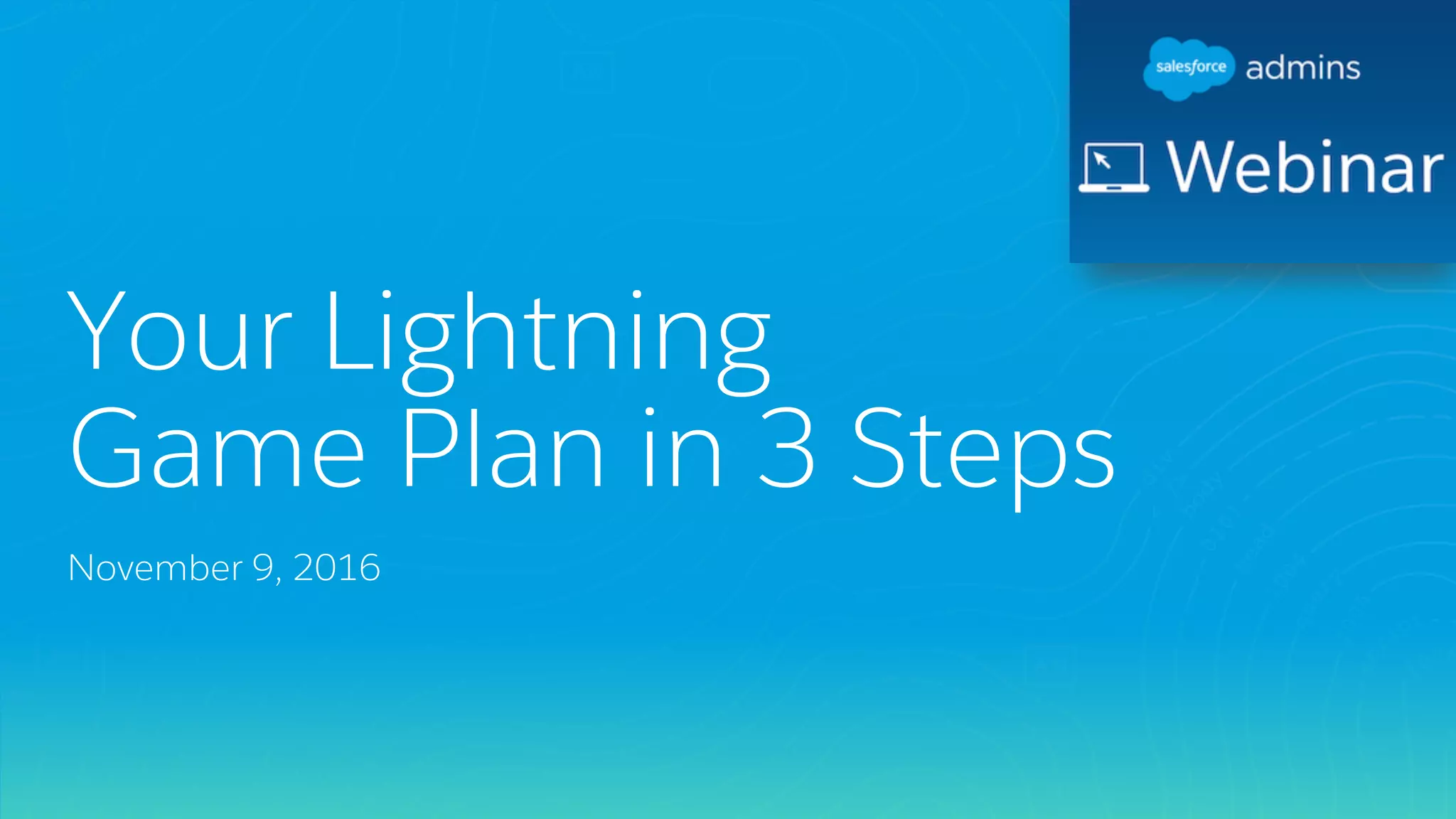 salesforce admins

Webinar

Your Lightning Game Plan in 3 Steps

November 9, 2016